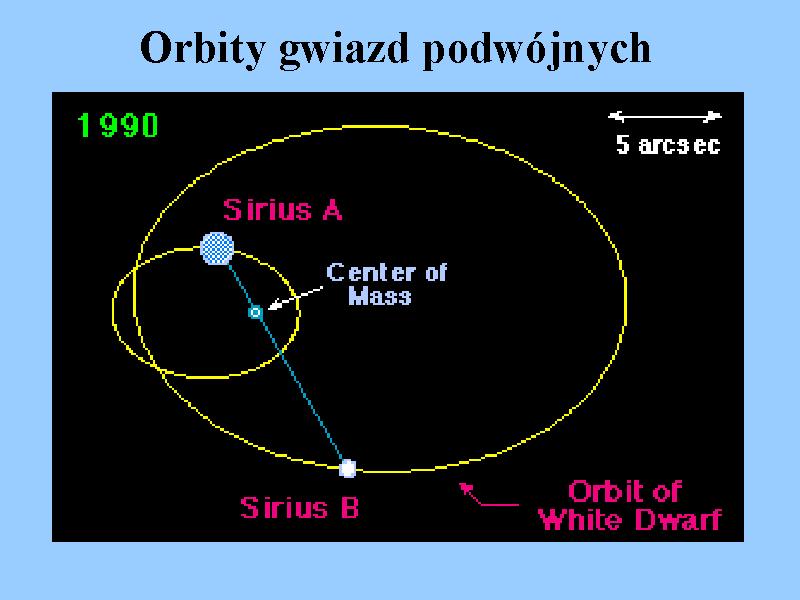 Orbity gwiazd podwójnych

1990

5 arcsec

Sirius A

Center of Mass

Sirius B

Orbit of White Dwarf